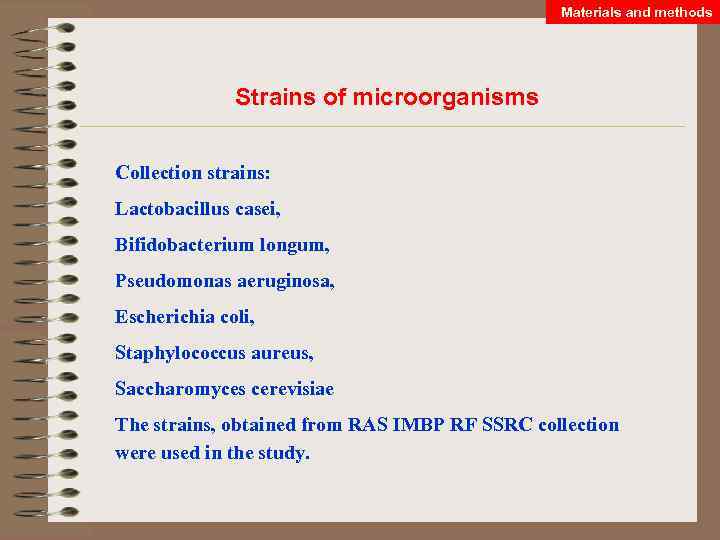 Materials and methods

Strains of microorganisms

Collection strains:

Lactobacillus casei,

Bifidobacterium longum,

Pseudomonas aeruginosa,

Escherichia coli,

Staphylococcus aureus,

Saccharomyces cerevisiae

The strains, obtained from RAS IMBP RF SSRC collection were used in the study.